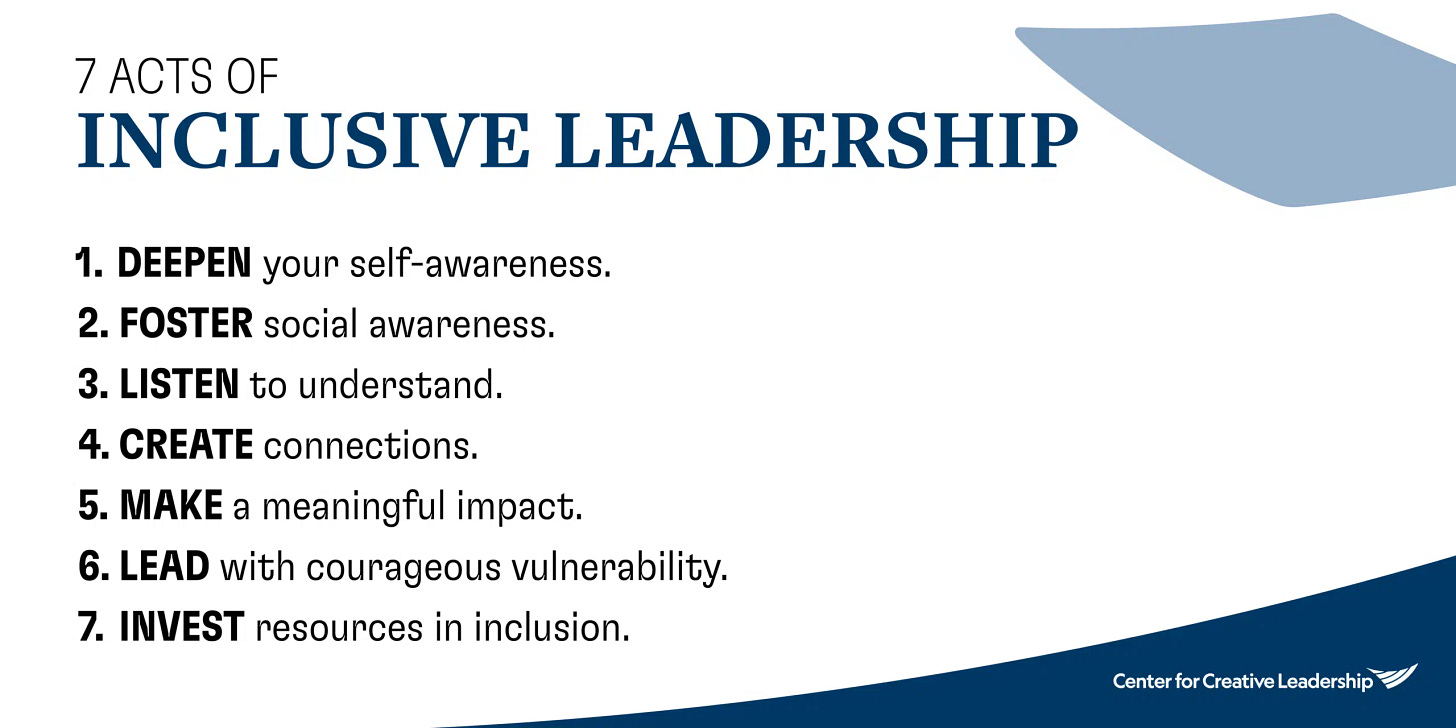 7 ACTS OF
INCLUSIVE LEADERSHIP

1. DEEPEN your self-awareness.
2. FOSTER social awareness.
3. LISTEN to understand.
4. CREATE connections.
5. MAKE a meaningful impact.
6. LEAD with courageous vulnerability.
7. INVEST resources in inclusion.

Center for Creative Leadership